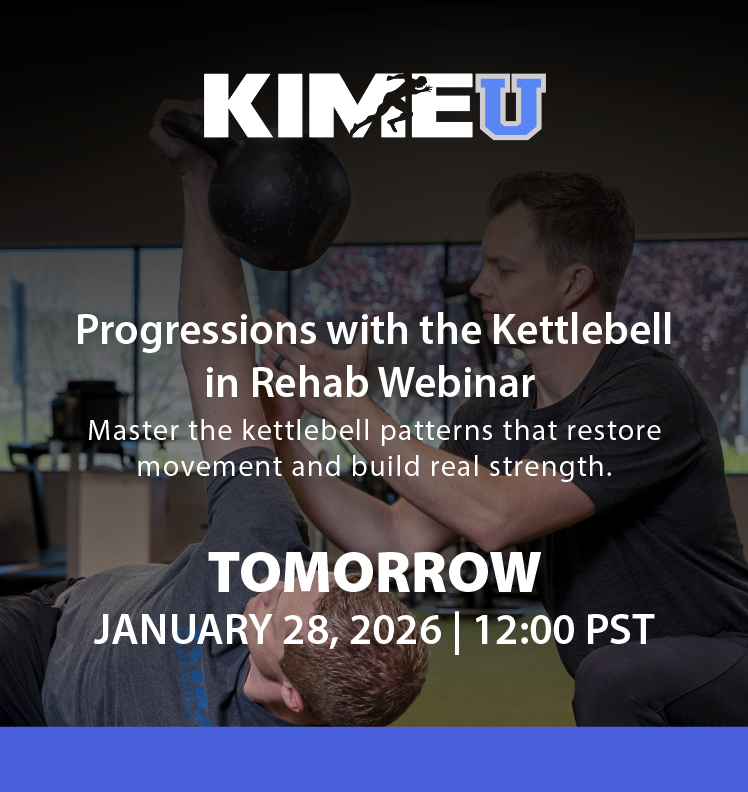 KIMEU

Progressions with the Kettlebell in Rehab Webinar

Master the kettlebell patterns that restore movement and build real strength.

TOMORROW

JANUARY 28, 2026 | 12:00 PST